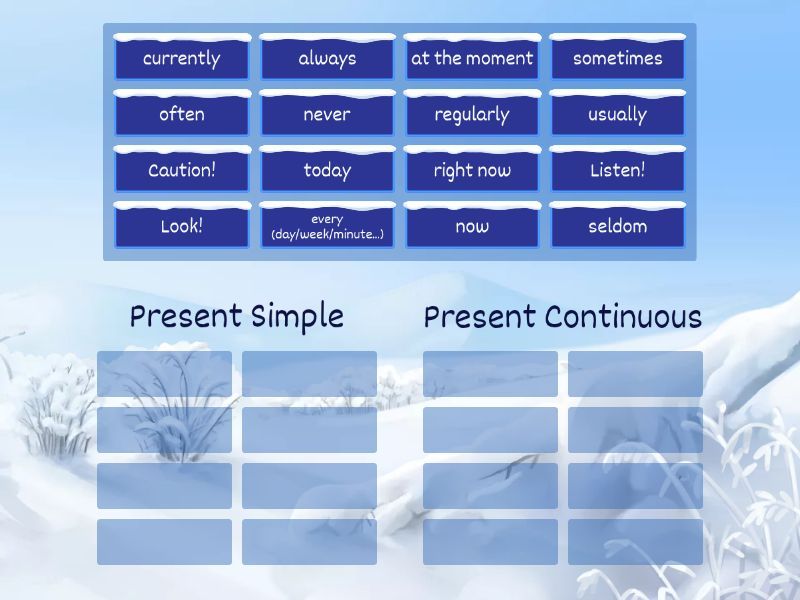 currently
always
at the moment
sometimes
often
never
regularly
usually
Caution!
today
right now
Listen!
Look!
every (day/week/minute...)
now
seldom

Present Simple

Present Continuous